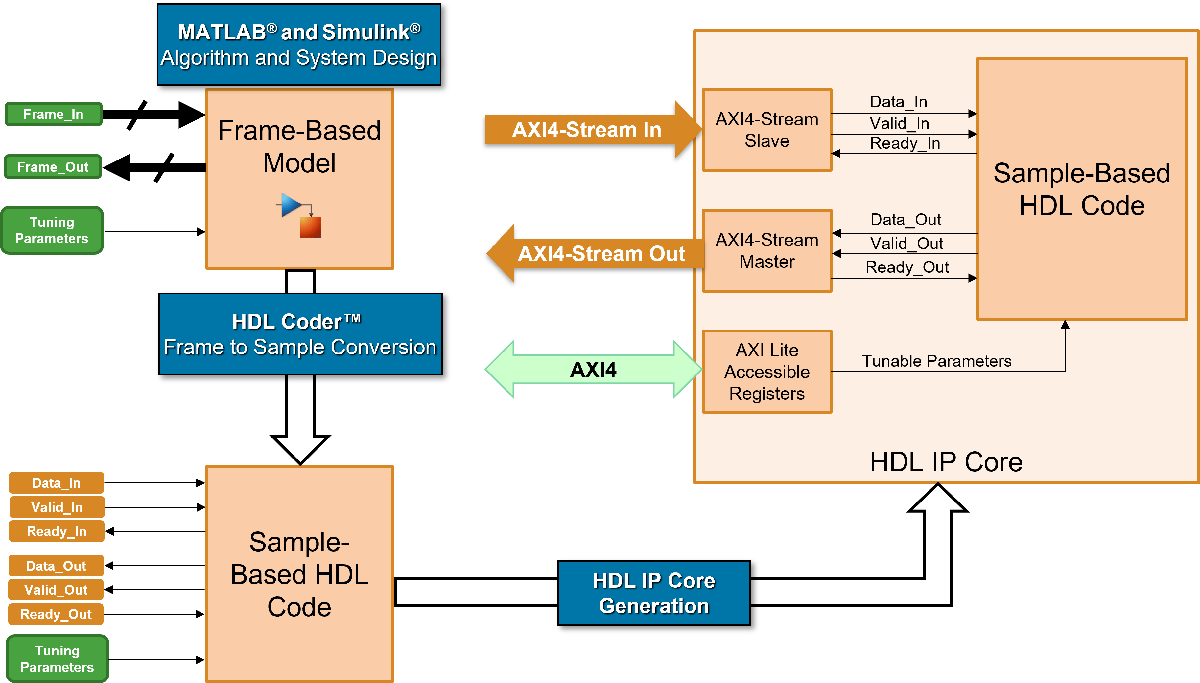 MATLAB® and Simulink®
Algorithm and System Design

Frame_In

Frame_Out

Tuning Parameters

Frame-Based Model

HDL Coder™
Frame to Sample Conversion

Data_In
Valid_In
Ready_In
Data_Out
Valid_Out
Ready_Out
Tuning Parameters

Sample-Based HDL Code

HDL IP Core Generation

AXI4-Stream In

AXI4-Stream Out

AXI4

AXI4-Stream Slave

Data_In
Valid_In
Ready_In

AXI4-Stream Master

Data_Out
Valid_Out
Ready_Out

AXI Lite Accessible Registers

Tunable Parameters

Sample-Based HDL Code

HDL IP Core